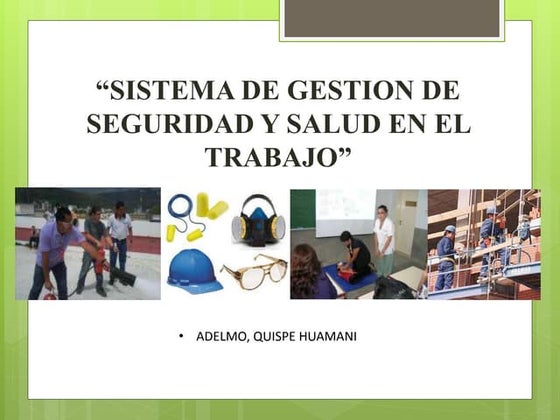 “SISTEMA DE GESTION DE SEGURIDAD Y SALUD EN EL TRABAJO”

• ADELMO, QUISPE HUAMANI